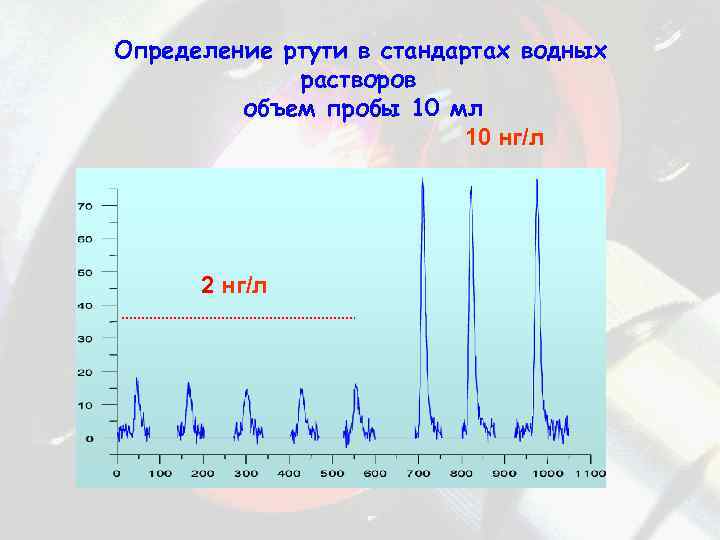 Определение ртути в стандартах водных растворов
объем пробы 10 мл

10 нг/л

2 нг/л

70
60
50
40
30
20
10
0

0 100 200 300 400 500 600 700 800 900 1000 1100